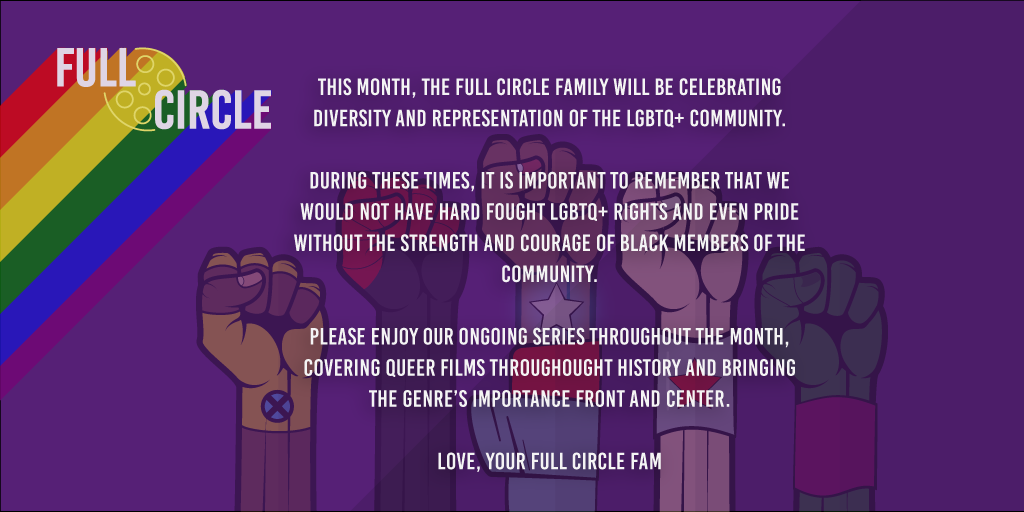 FULL CIRCLE

THIS MONTH, THE FULL CIRCLE FAMILY WILL BE CELEBRATING DIVERSITY AND REPRESENTATION OF THE LGBTQ+ COMMUNITY.

DURING THESE TIMES, IT IS IMPORTANT TO REMEMBER THAT WE WOULD NOT HAVE HARD FOUGHT LGBTQ+ RIGHTS AND EVEN PRIDE WITHOUT THE STRENGTH AND COURAGE OF BLACK MEMBERS OF THE COMMUNITY.

PLEASE ENJOY OUR ONGOING SERIES THROUGHOUT THE MONTH, COVERING QUEER FILMS THROUGHOUGHT HISTORY AND BRINGING THE GENRE'S IMPORTANCE FRONT AND CENTER.

LOVE, YOUR FULL CIRCLE FAM